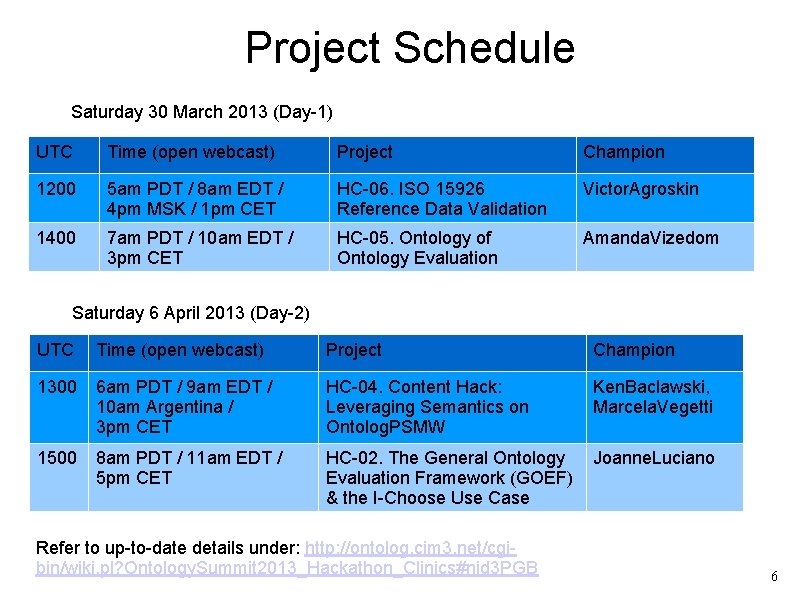 Project Schedule

Saturday 30 March 2013 (Day-1)

| UTC | Time (open webcast) | Project | Champion |
|---|---|---|---|
| 1200 | 5am PDT / 8am EDT / 4pm MSK / 1pm CET | HC-06. ISO 15926 Reference Data Validation | VictorAgroskin |
| 1400 | 7am PDT / 10am EDT / 3pm CET | HC-05. Ontology of Ontology Evaluation | AmandaVizedom |

Saturday 6 April 2013 (Day-2)

| UTC | Time (open webcast) | Project | Champion |
|---|---|---|---|
| 1300 | 6am PDT / 9am EDT / 10am Argentina / 3pm CET | HC-04. Content Hack: Leveraging Semantics on OntologPSMW | KenBaclawski, MarcelaVegetti |
| 1500 | 8am PDT / 11am EDT / 5pm CET | HC-02. The General Ontology Evaluation Framework (GOEF) & the I-Choose Use Case | JoanneLuciano |

Refer to up-to-date details under: http://ontolog.cim3.net/cgi-bin/wiki.pl?OntologySummit2013_Hackathon_Clinics#nid3PGB

6